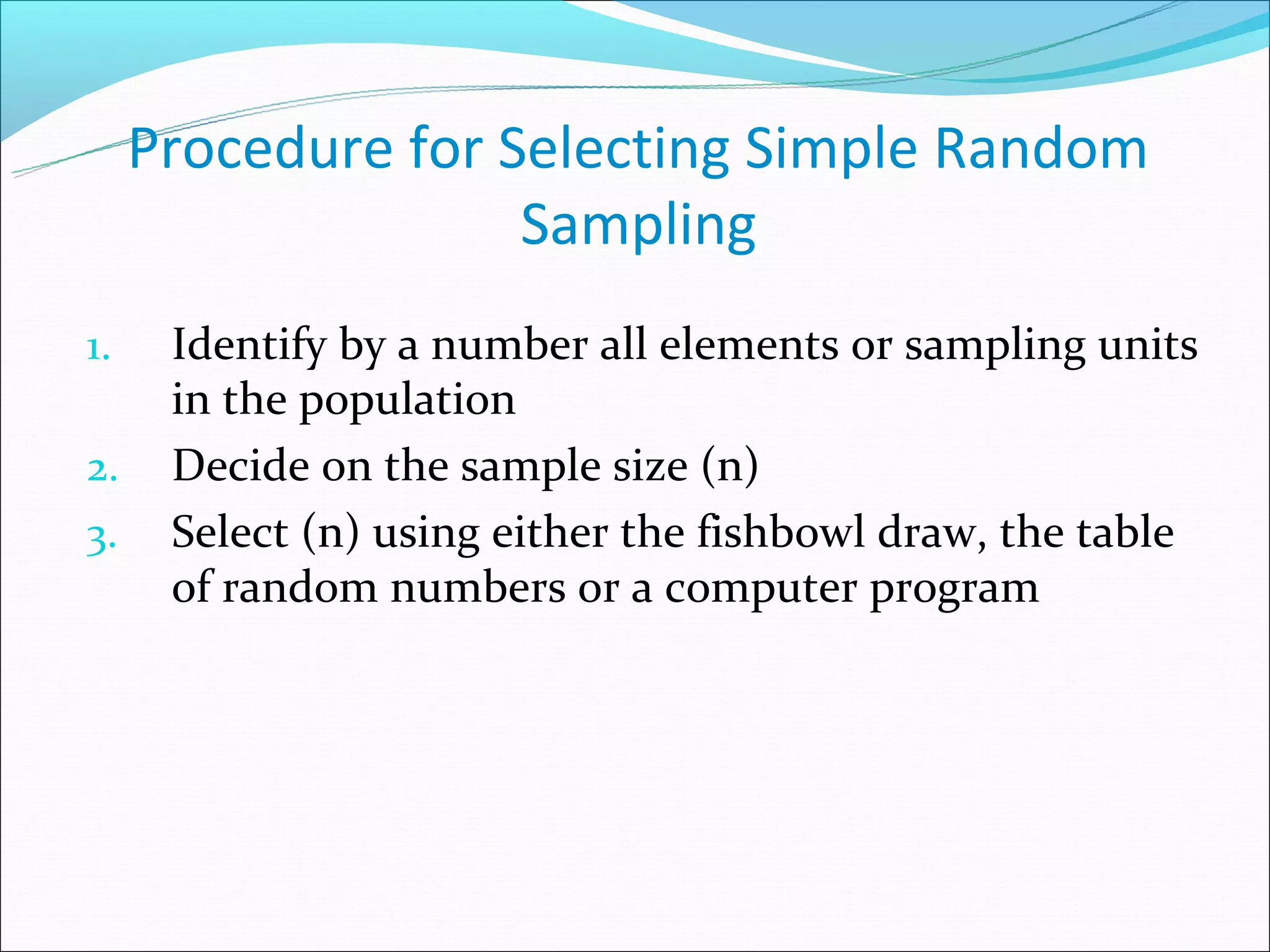 Procedure for Selecting Simple Random Sampling

1. Identify by a number all elements or sampling units in the population
2. Decide on the sample size (n)
3. Select (n) using either the fishbowl draw, the table of random numbers or a computer program